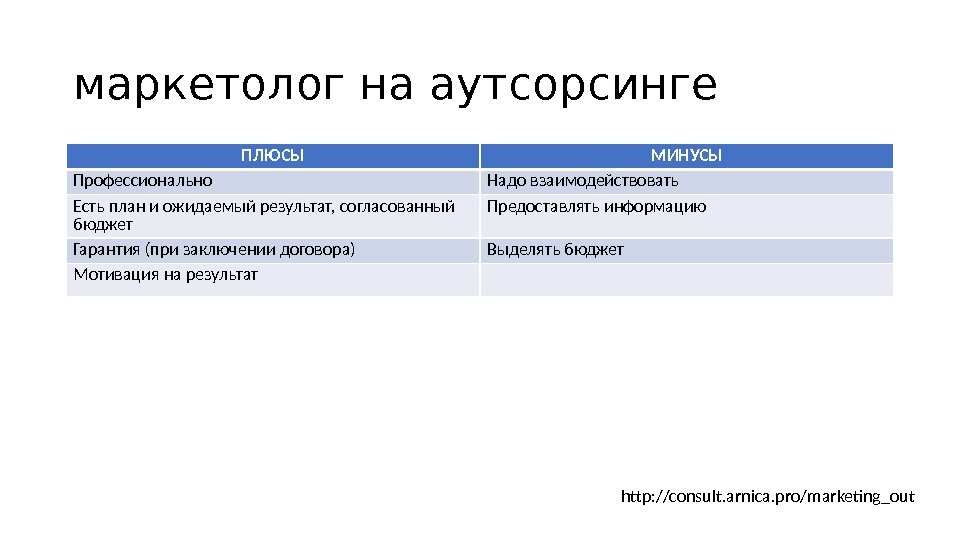 маркетолог на аутсорсинге

| ПЛЮСЫ | МИНУСЫ |
|---|---|
| Профессионально | Надо взаимодействовать |
| Есть план и ожидаемый результат, согласованный бюджет | Предоставлять информацию |
| Гарантия (при заключении договора) | Выделять бюджет |
| Мотивация на результат | |

http://consult.arnica.pro/marketing_out